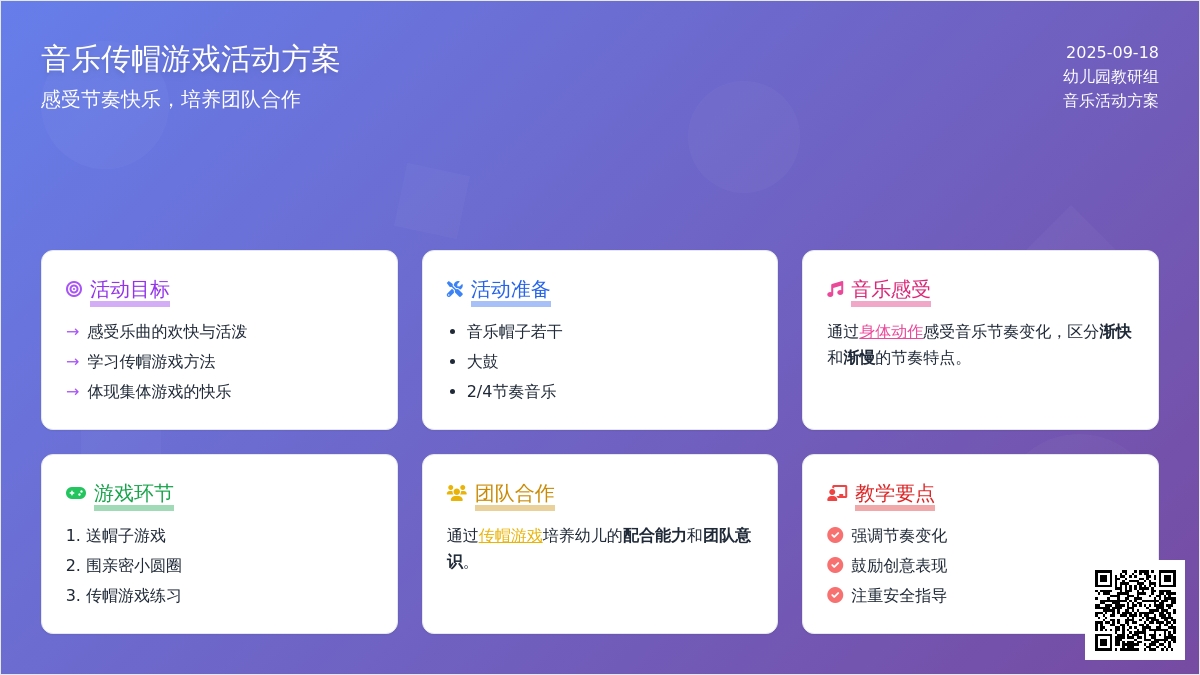 音乐传帽游戏活动方案
感受节奏快乐，培养团队合作

2025-09-18
幼儿园教研组
音乐活动方案

活动目标
→ 感受乐曲的欢快与活泼
→ 学习传帽游戏方法
→ 体现集体游戏的快乐

活动准备
• 音乐帽子若干
• 大鼓
• 2/4节奏音乐

音乐感受
通过身体动作感受音乐节奏变化，区分渐快和渐慢的节奏特点。

游戏环节
1. 送帽子游戏
2. 围亲密小圆圈
3. 传帽游戏练习

团队合作
通过传帽游戏培养幼儿的配合能力和团队意识。

教学要点
强调节奏变化
鼓励创意表现
注重安全指导